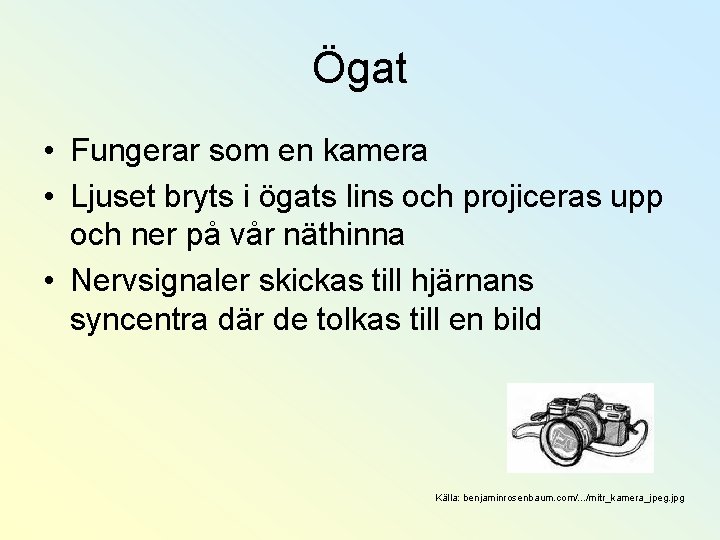 Ögat

• Fungerar som en kamera
• Ljuset bryts i ögats lins och projiceras upp och ner på vår näthinna
• Nervsignaler skickas till hjärnans syncentra där de tolkas till en bild

Källa: benjaminrosenbaum.com/.../mitr_kamera_jpeg.jpg